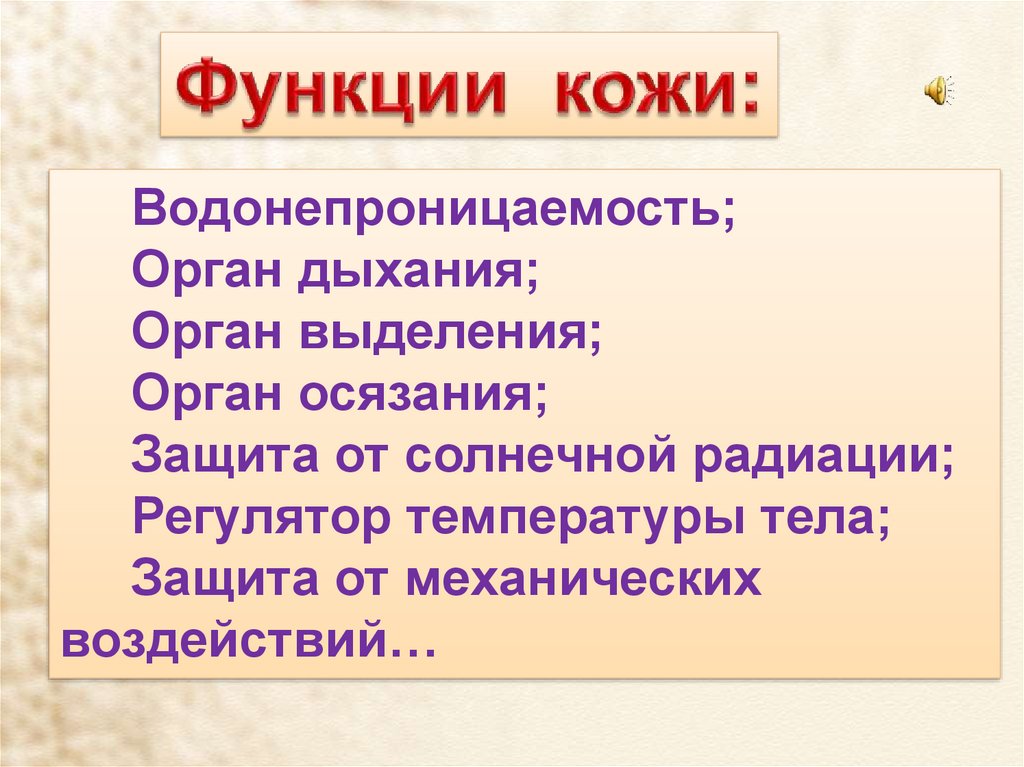 Функции кожи:

Водонепроницаемость;
Орган дыхания;
Орган выделения;
Орган осязания;
Защита от солнечной радиации;
Регулятор температуры тела;
Защита от механических воздействий…